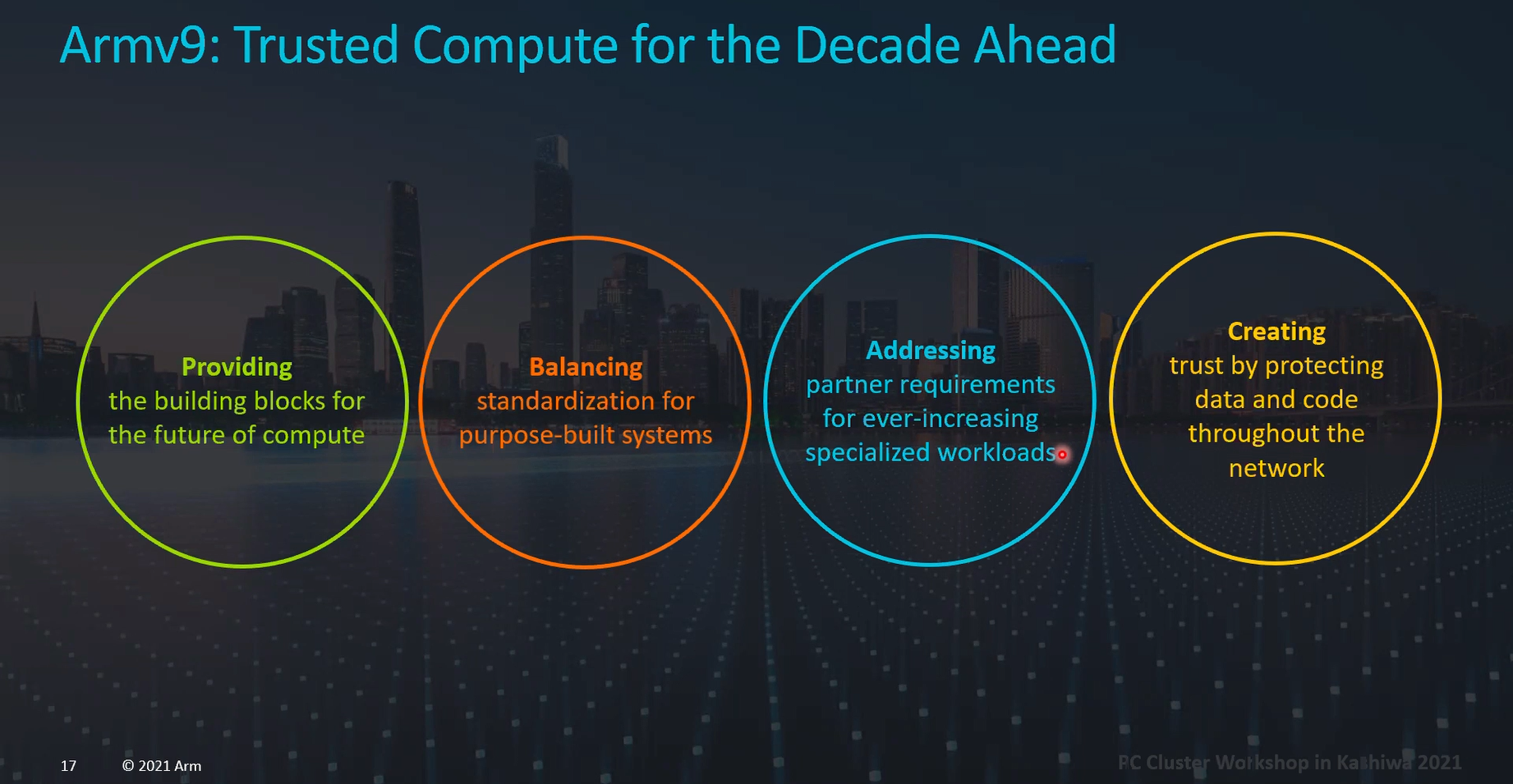 Armv9: Trusted Compute for the Decade Ahead

Providing
the building blocks for the future of compute

Balancing
standardization for purpose-built systems

Addressing
partner requirements for ever-increasing specialized workloads

Creating
trust by protecting data and code throughout the network

17 © 2021 Arm

PC Cluster Workshop in Kashiwa 2021